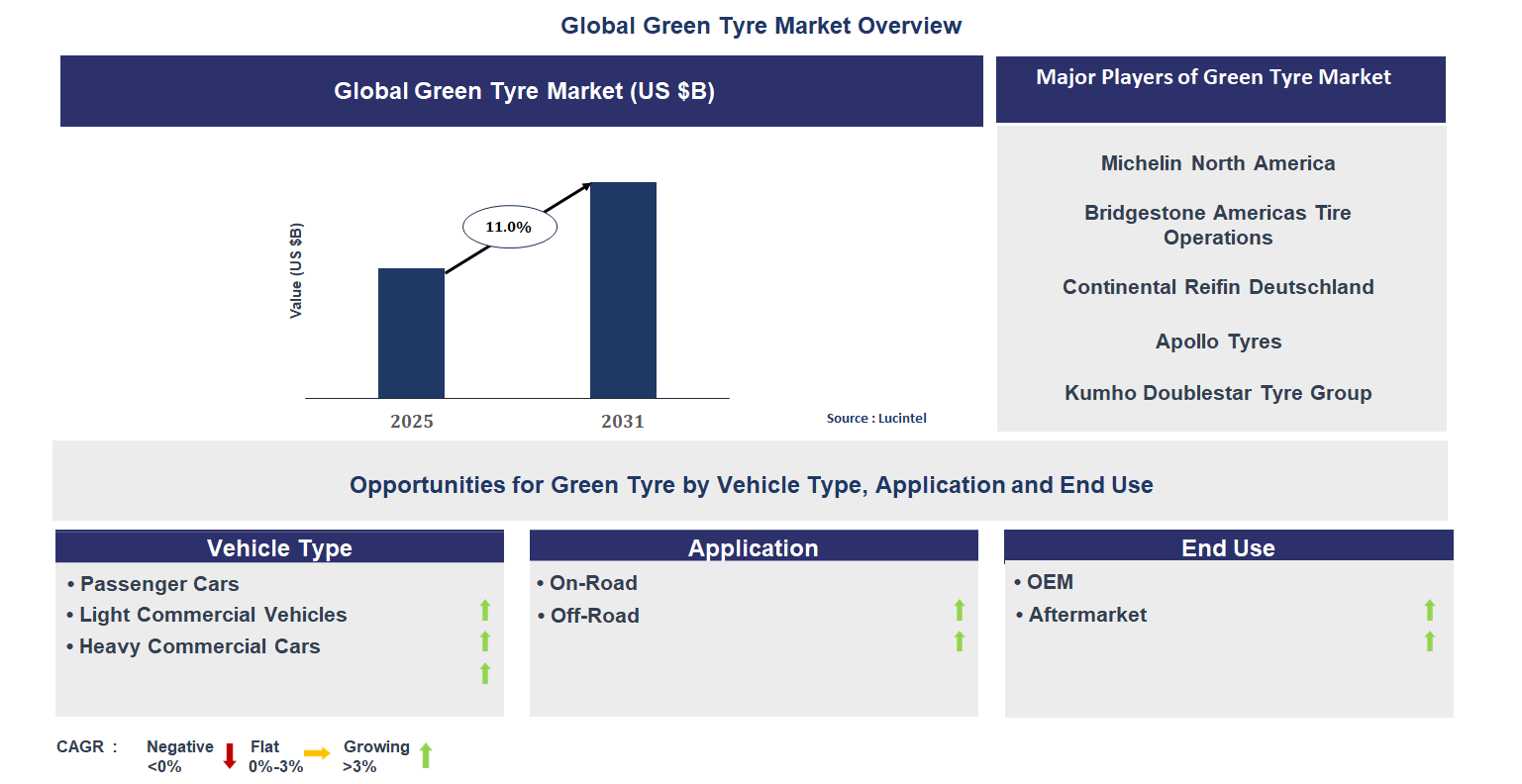 Global Green Tyre Market Overview

Global Green Tyre Market (US $B)

Value (US $B)

11.0%

2025

2031

Source : Lucintel

Major Players of Green Tyre Market

Michelin North America

Bridgestone Americas Tire Operations

Continental Reifin Deutschland

Apollo Tyres

Kumho Doublestar Tyre Group

Opportunities for Green Tyre by Vehicle Type, Application and End Use

Vehicle Type

• Passenger Cars
• Light Commercial Vehicles
• Heavy Commercial Cars

Application

• On-Road
• Off-Road

End Use

• OEM
• Aftermarket

CAGR : Negative <0% Flat 0%-3% Growing >3%